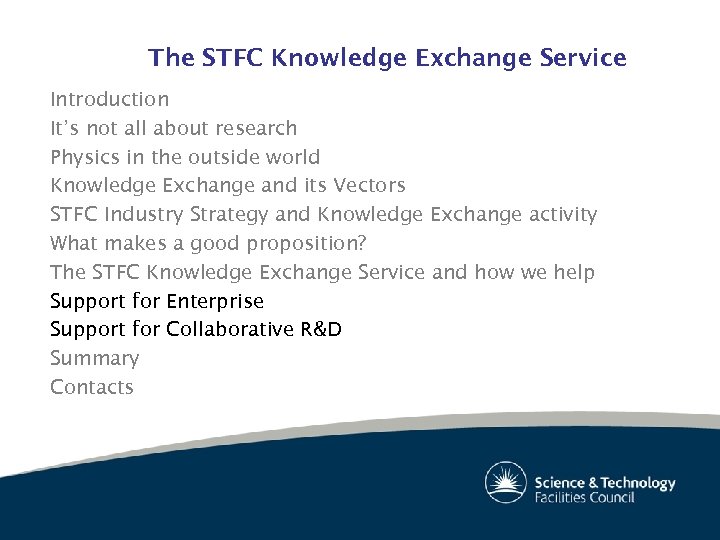 The STFC Knowledge Exchange Service

Introduction
It's not all about research
Physics in the outside world
Knowledge Exchange and its Vectors
STFC Industry Strategy and Knowledge Exchange activity
What makes a good proposition?
The STFC Knowledge Exchange Service and how we help
Support for Enterprise
Support for Collaborative R&D
Summary
Contacts

Science & Technology Facilities Council